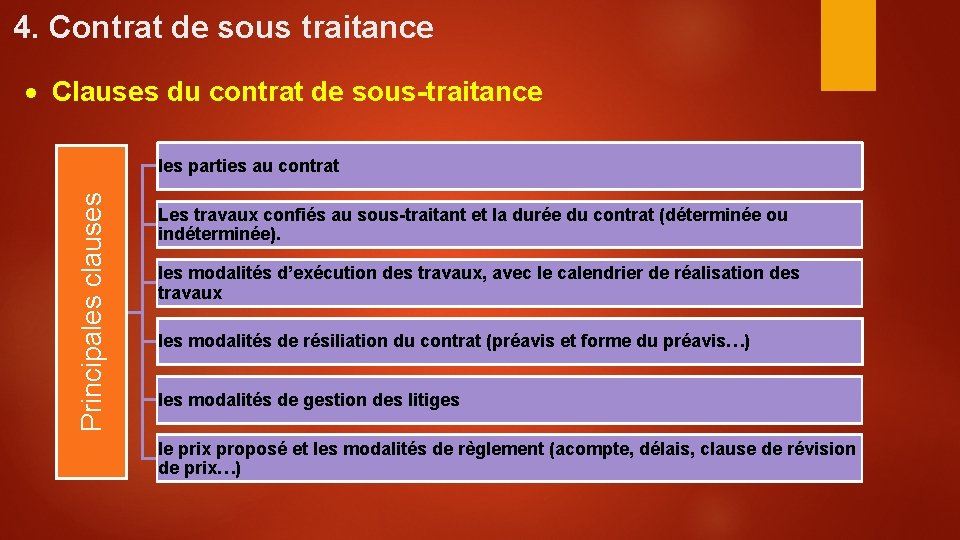 4. Contrat de sous traitance

• Clauses du contrat de sous-traitance

Principales clauses

les parties au contrat

Les travaux confiés au sous-traitant et la durée du contrat (déterminée ou indéterminée).

les modalités d'exécution des travaux, avec le calendrier de réalisation des travaux

les modalités de résiliation du contrat (préavis et forme du préavis…)

les modalités de gestion des litiges

le prix proposé et les modalités de règlement (acompte, délais, clause de révision de prix…)